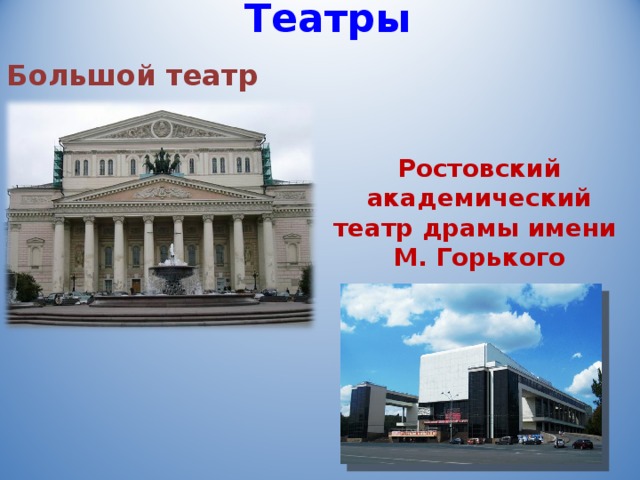 Театры

Большой театр

Ростовский академический театр драмы имени М. Горького